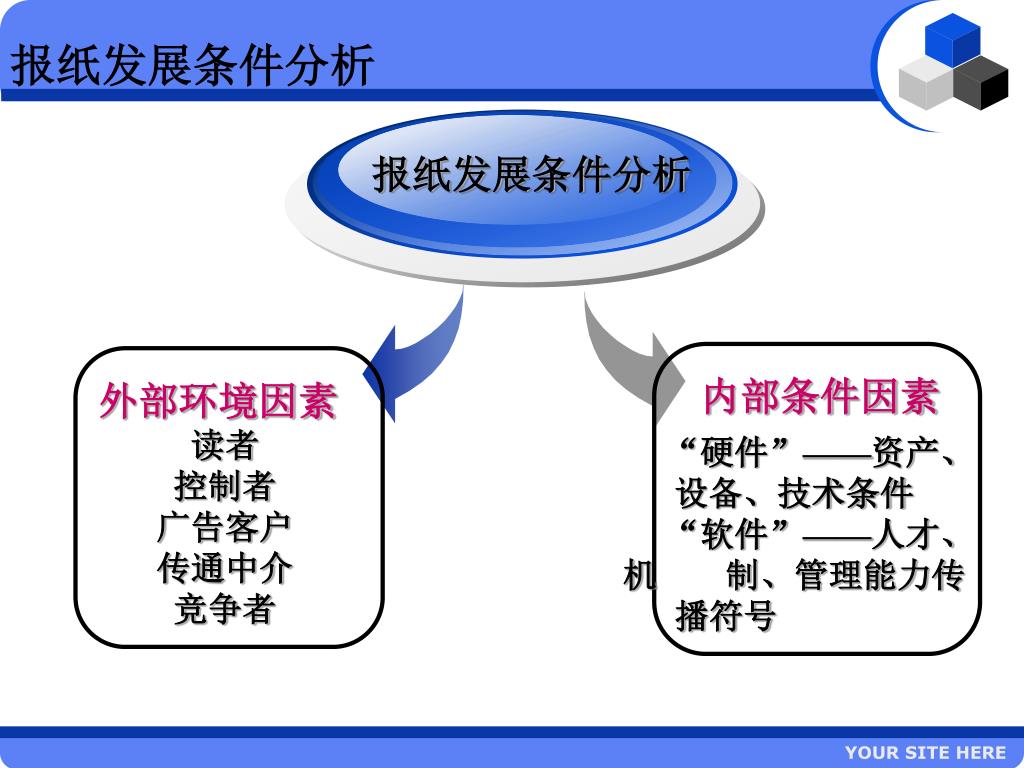 报纸发展条件分析

报纸发展条件分析

外部环境因素
读者
控制者
广告客户
传通中介
竞争者

内部条件因素
“硬件”——资产、设备、技术条件
“软件”——人才、机 制、管理能力传播符号

YOUR SITE HERE